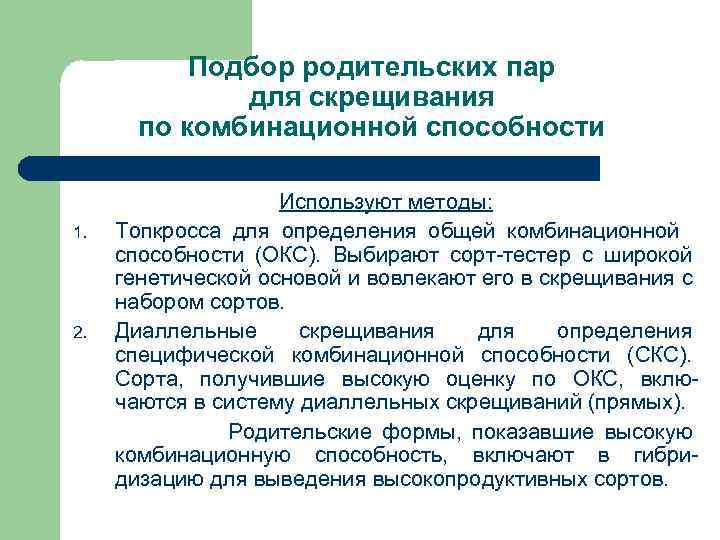 Подбор родительских пар для скрещивания по комбинационной способности

Используют методы:

1. Топкросса для определения общей комбинационной способности (ОКС). Выбирают сорт-тестер с широкой генетической основой и вовлекают его в скрещивания с набором сортов.

2. Диаллельные скрещивания для определения специфической комбинационной способности (СКС). Сорта, получившие высокую оценку по ОКС, включаются в систему диаллельных скрещиваний (прямых).

Родительские формы, показавшие высокую комбинационную способность, включают в гибридизацию для выведения высокопродуктивных сортов.